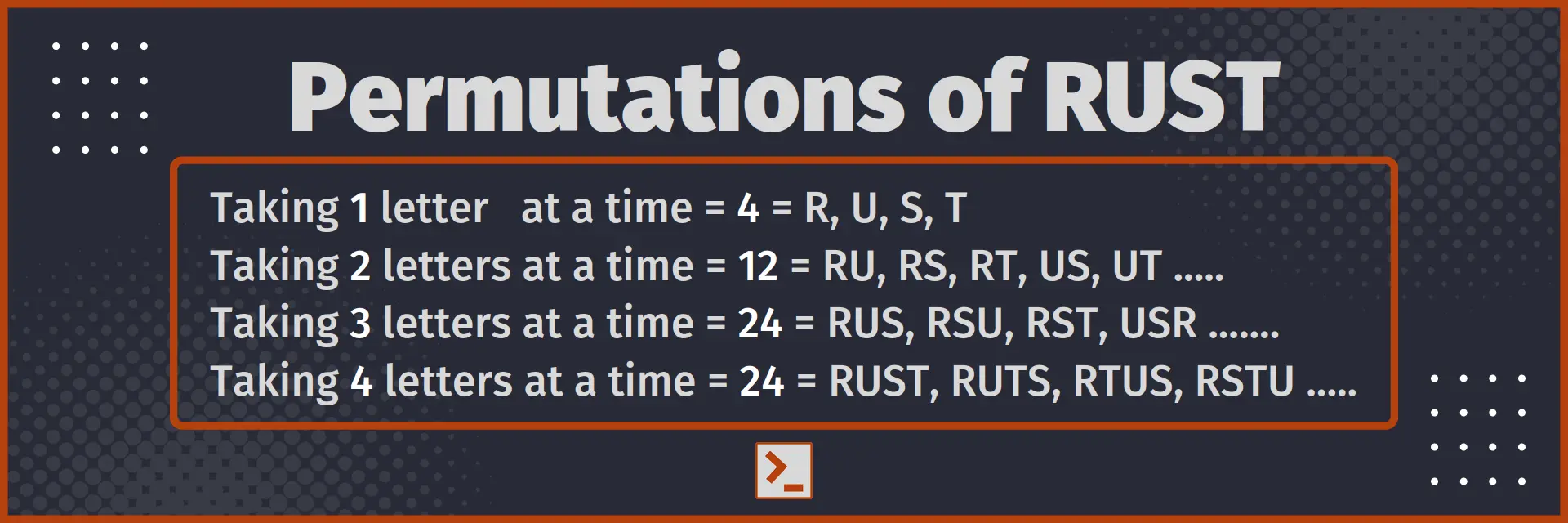 Permutations of RUST

Taking 1 letter at a time = 4 = R, U, S, T
Taking 2 letters at a time = 12 = RU, RS, RT, US, UT .....
Taking 3 letters at a time = 24 = RUS, RSU, RST, USR .......
Taking 4 letters at a time = 24 = RUST, RUTS, RTUS, RSTU .....